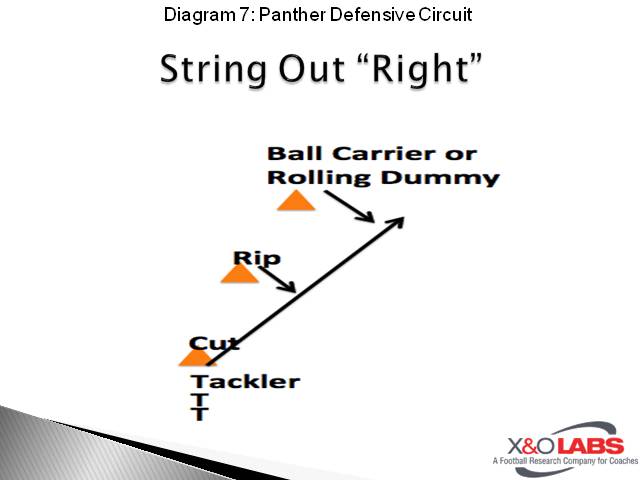 Diagram 7: Panther Defensive Circuit

String Out “Right”

Ball Carrier or Rolling Dummy

Rip

Cut

Tackler
T
T

X&O LABS
A Football Research Company for Coaches